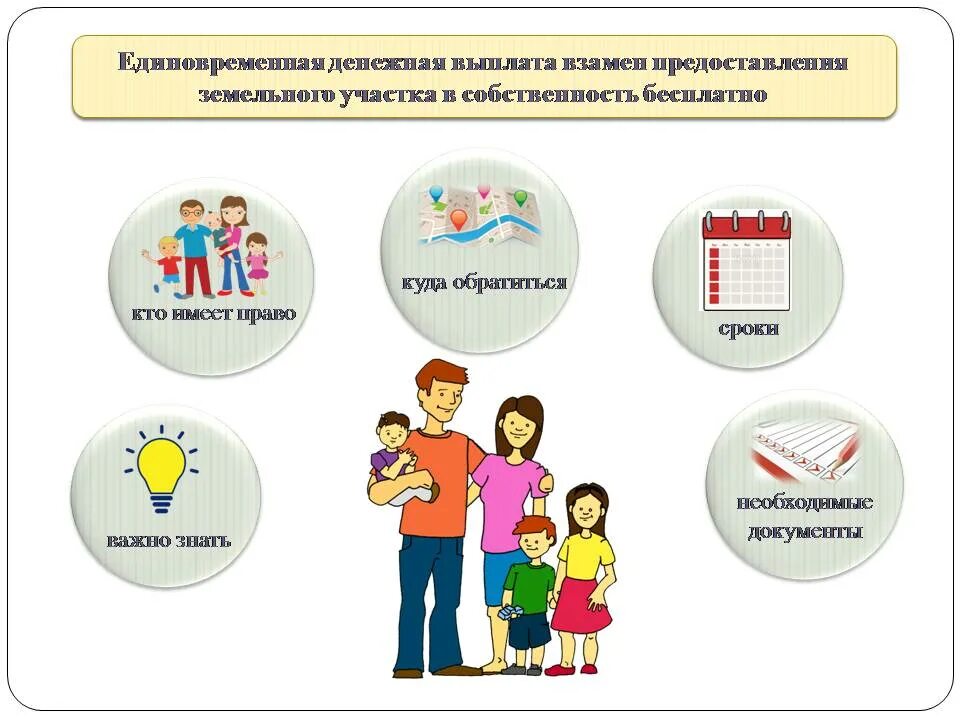 Единовременная денежная выплата взамен предоставления земельного участка в собственность бесплатно

кто имеет право

куда обратиться

сроки

важно знать

необходимые документы